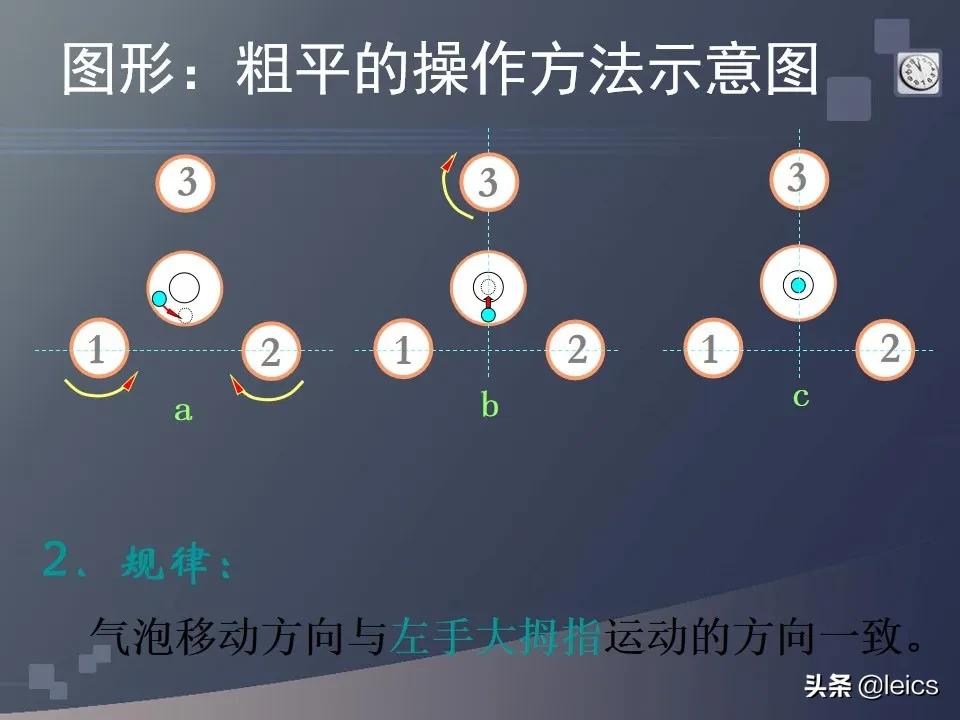 图形：粗平的操作方法示意图

3

1

2

a

3

1

2

b

3

1

2

c

2、规律：

气泡移动方向与左手大拇指运动的方向一致。

头条 @leics